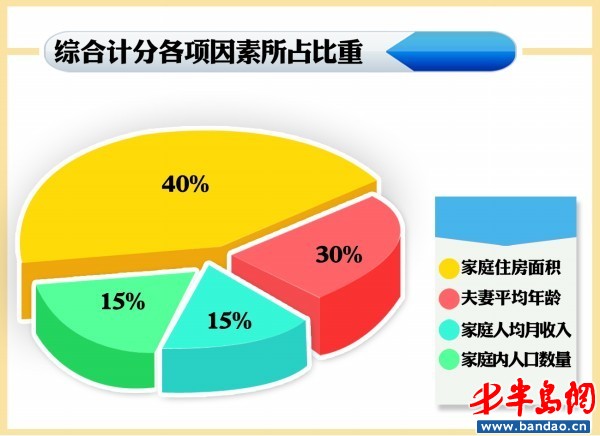 综合计分各项因素所占比重

40%

30%

15%

15%

家庭住房面积
夫妻平均年龄
家庭人均月收入
家庭内人口数量

半岛网
www.bandao.cn